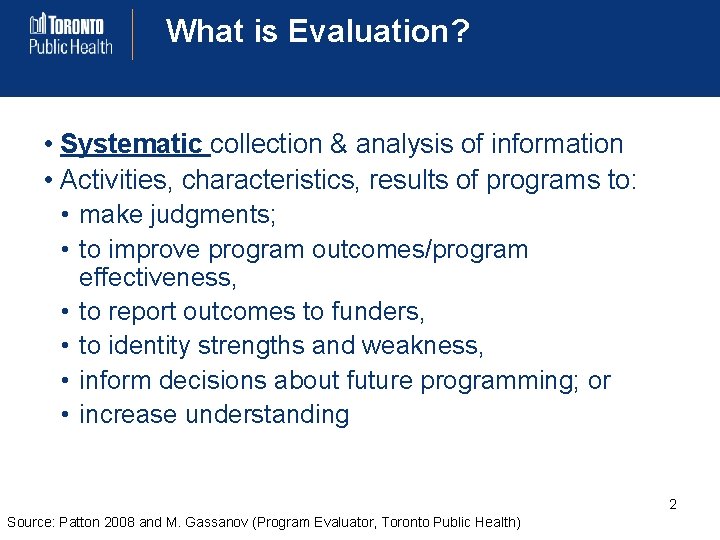 TORONTO Public Health

What is Evaluation?

• Systematic collection & analysis of information
• Activities, characteristics, results of programs to:
  • make judgments;
  • to improve program outcomes/program effectiveness,
  • to report outcomes to funders,
  • to identity strengths and weakness,
  • inform decisions about future programming; or
  • increase understanding

2

Source: Patton 2008 and M. Gassanov (Program Evaluator, Toronto Public Health)